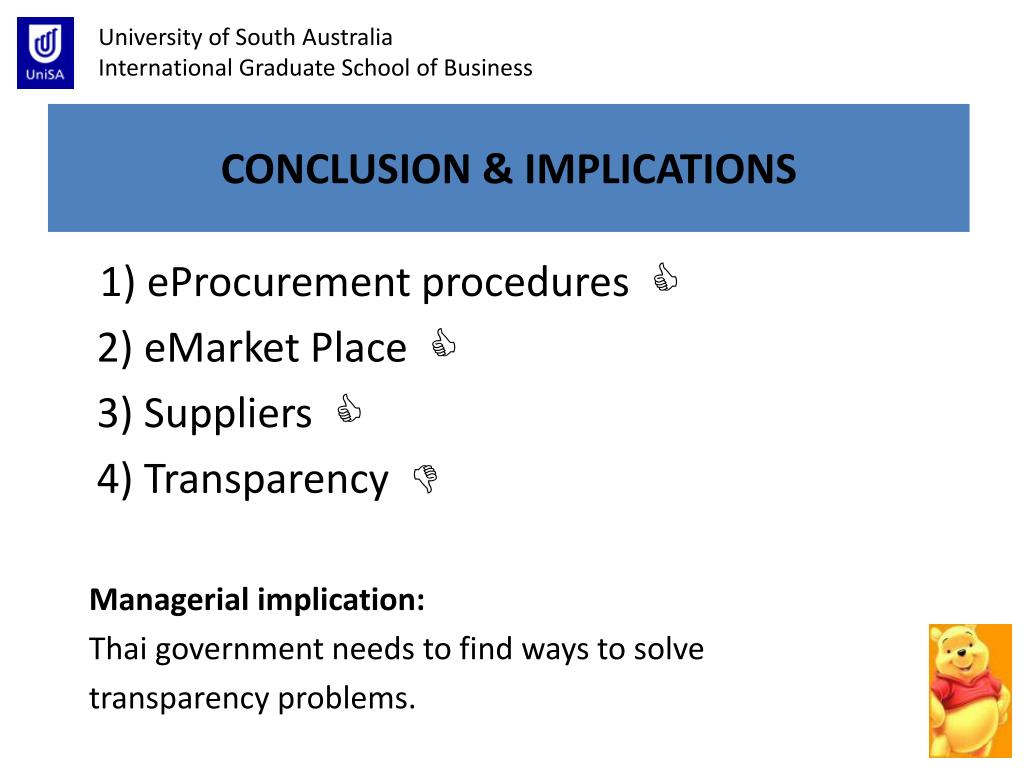 UniSA

University of South Australia
International Graduate School of Business

CONCLUSION & IMPLICATIONS

1) eProcurement procedures 👍
2) eMarket Place 👍
3) Suppliers 👍
4) Transparency 👎

**Managerial implication:**
Thai government needs to find ways to solve transparency problems.